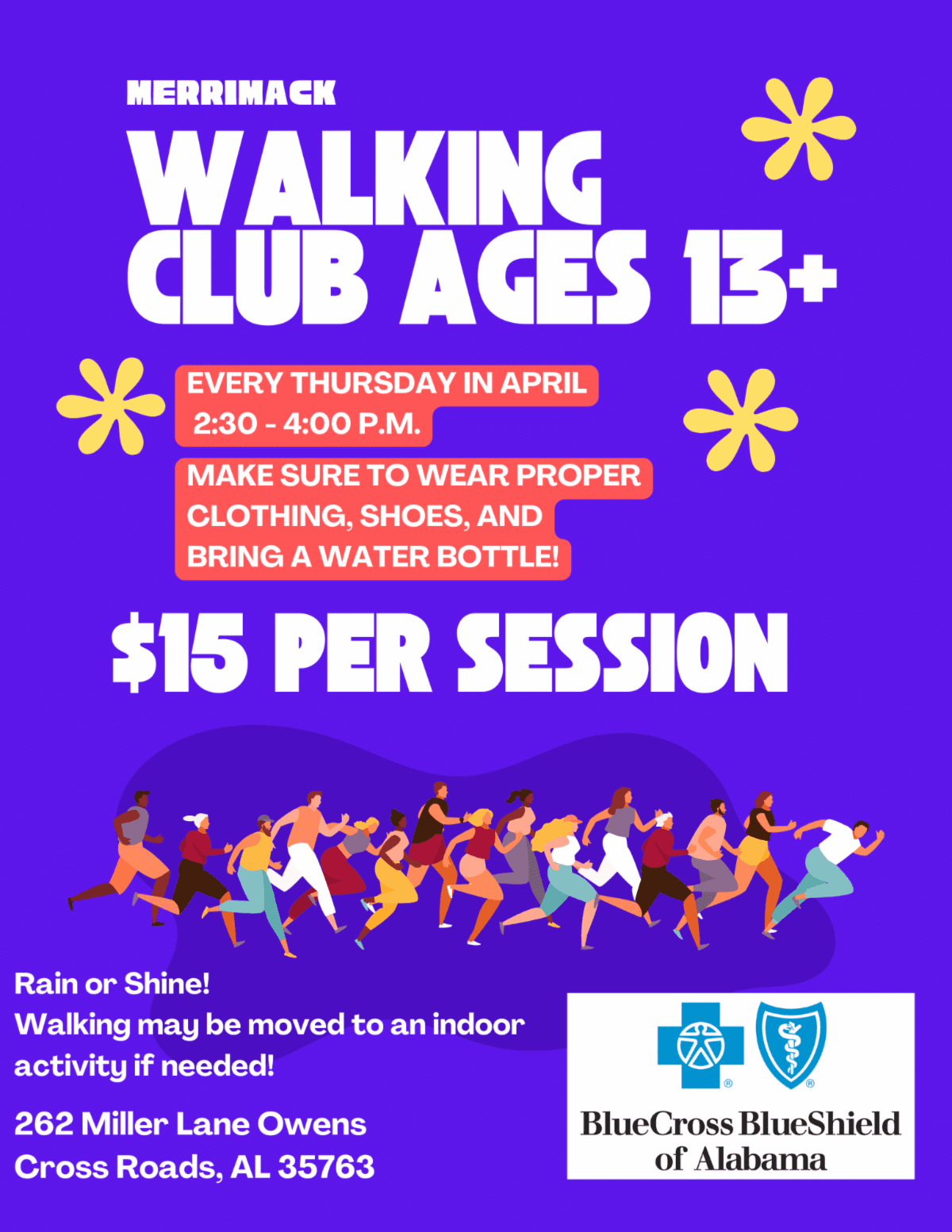 MERRIMACK
WALKING CLUB AGES 13+

EVERY THURSDAY IN APRIL
2:30 - 4:00 P.M.

MAKE SURE TO WEAR PROPER CLOTHING, SHOES, AND BRING A WATER BOTTLE!

$15 PER SESSION

Rain or Shine!
Walking may be moved to an indoor activity if needed!

262 Miller Lane Owens Cross Roads, AL 35763

BlueCross BlueShield of Alabama